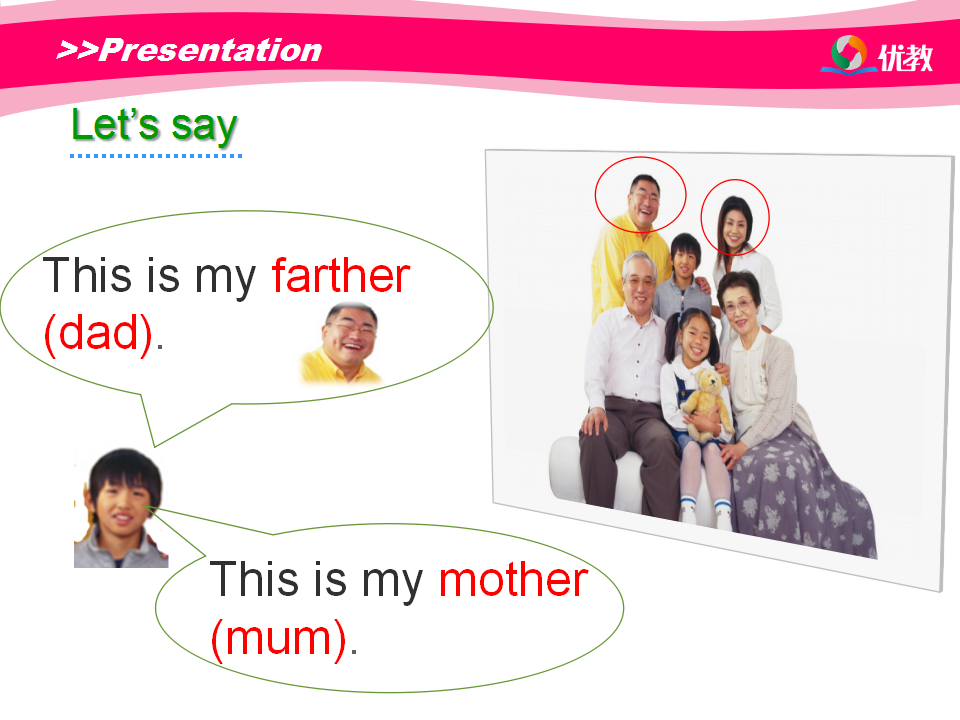 >>Presentation

优教

Let's say

This is my farther (dad).

This is my mother (mum).